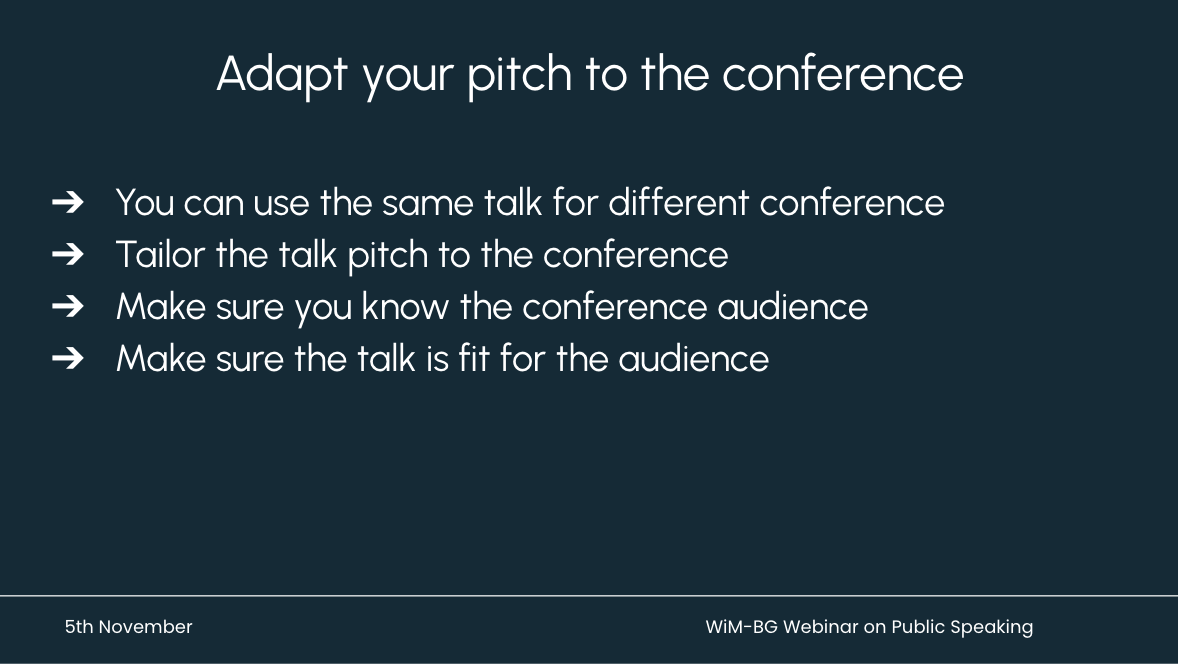 Adapt your pitch to the conference

➔ You can use the same talk for different conference
➔ Tailor the talk pitch to the conference
➔ Make sure you know the conference audience
➔ Make sure the talk is fit for the audience

5th November

WiM-BG Webinar on Public Speaking